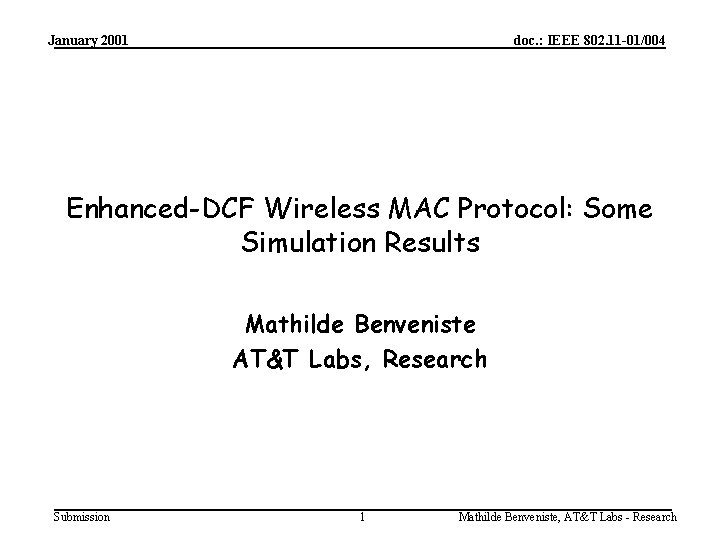 January 2001

doc.: IEEE 802.11-01/004

Enhanced-DCF Wireless MAC Protocol: Some Simulation Results

Mathilde Benveniste
AT&T Labs, Research

Submission

1

Mathilde Benveniste, AT&T Labs - Research